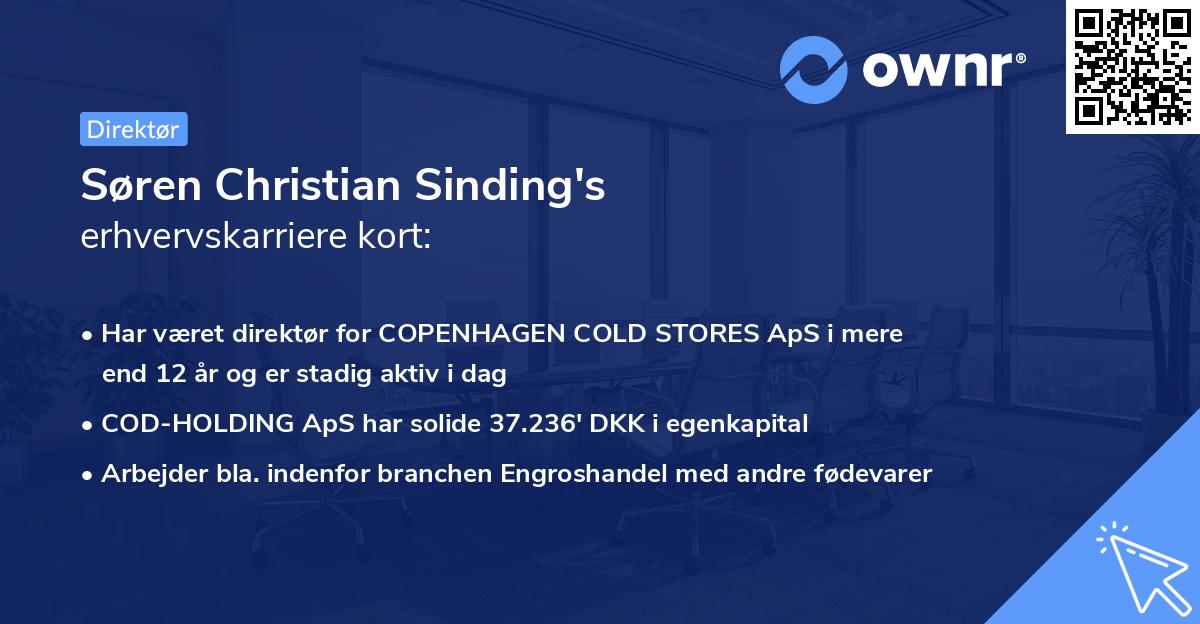 ownr®

Direktør

Søren Christian Sinding's
erhvervskarriere kort:

• Har været direktør for COPENHAGEN COLD STORES ApS i mere end 12 år og er stadig aktiv i dag

• COD-HOLDING ApS har solide 37.236' DKK i egenkapital

• Arbejder bla. indenfor branchen Engroshandel med andre fødevarer